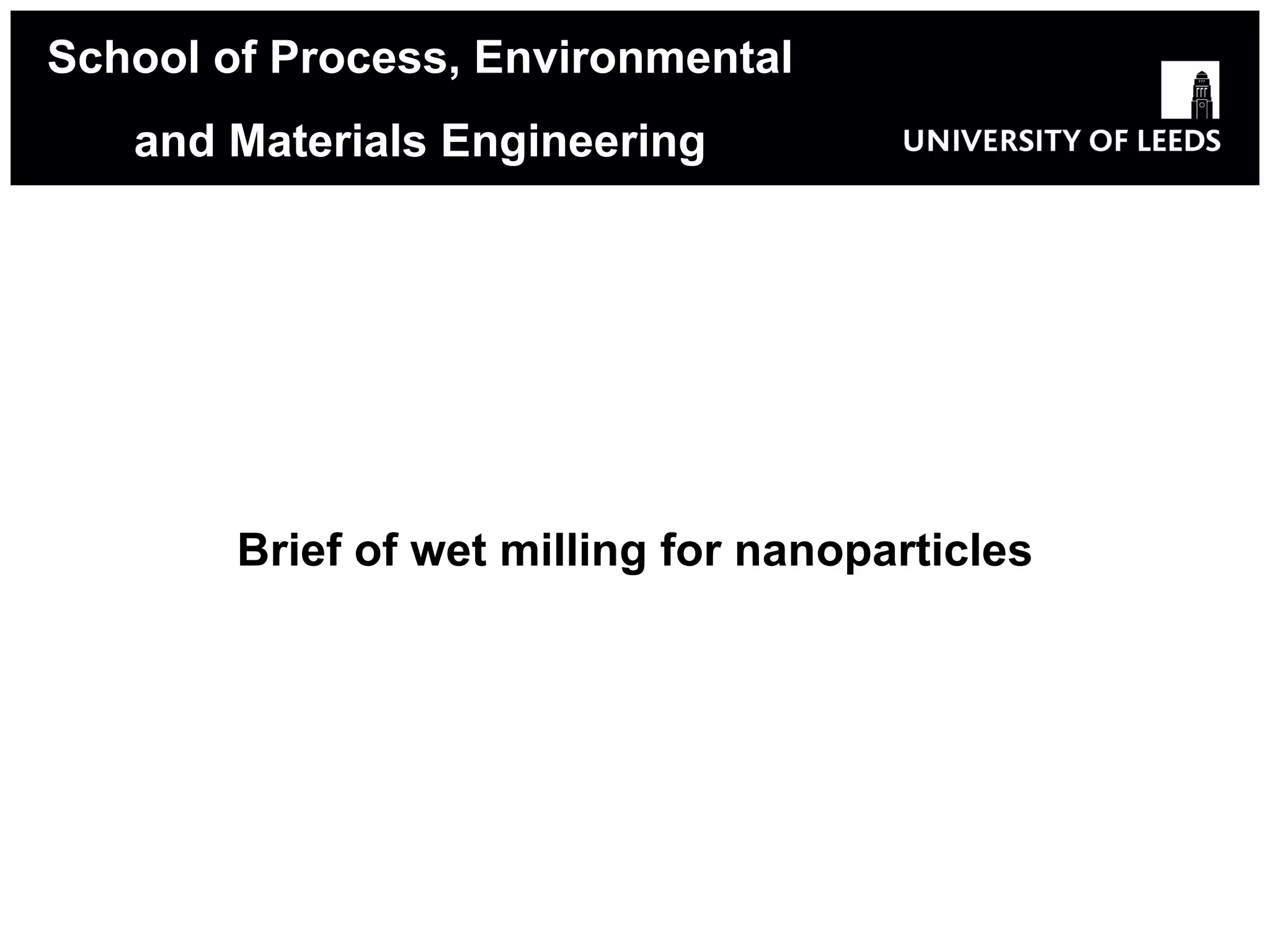 School of Process, Environmental
and Materials Engineering

UNIVERSITY OF LEEDS

Brief of wet milling for nanoparticles